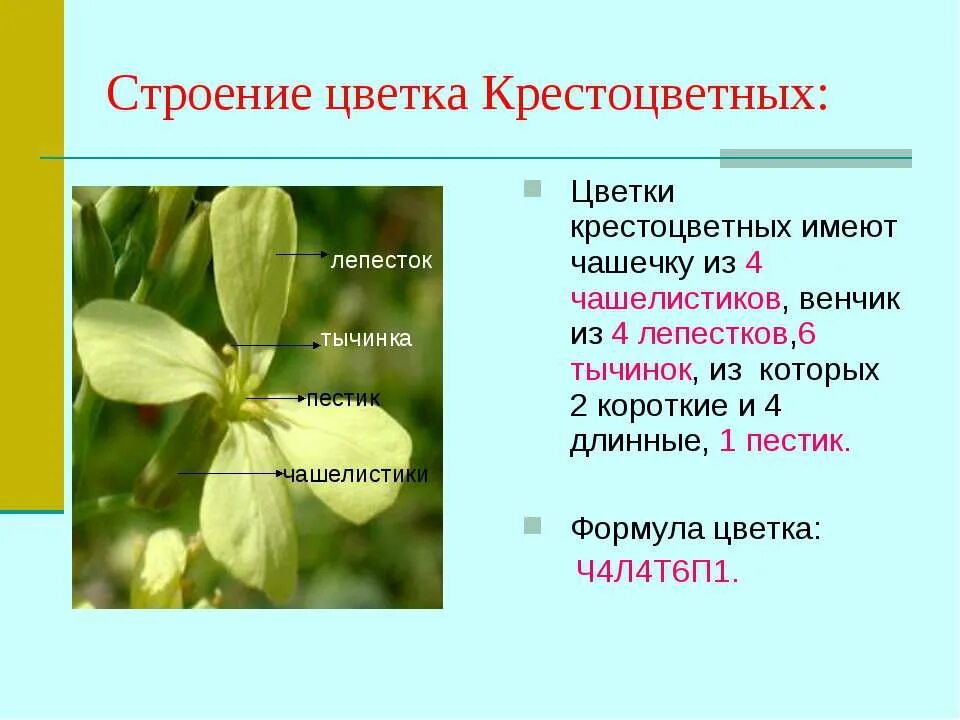 Строение цветка Крестоцветных:

лепесток

тычинка

пестик

чашелистики

Цветки крестоцветных имеют чашечку из 4 чашелистиков, венчик из 4 лепестков,6 тычинок, из которых 2 короткие и 4 длинные, 1 пестик.

Формула цветка:
Ч4Л4Т6П1.